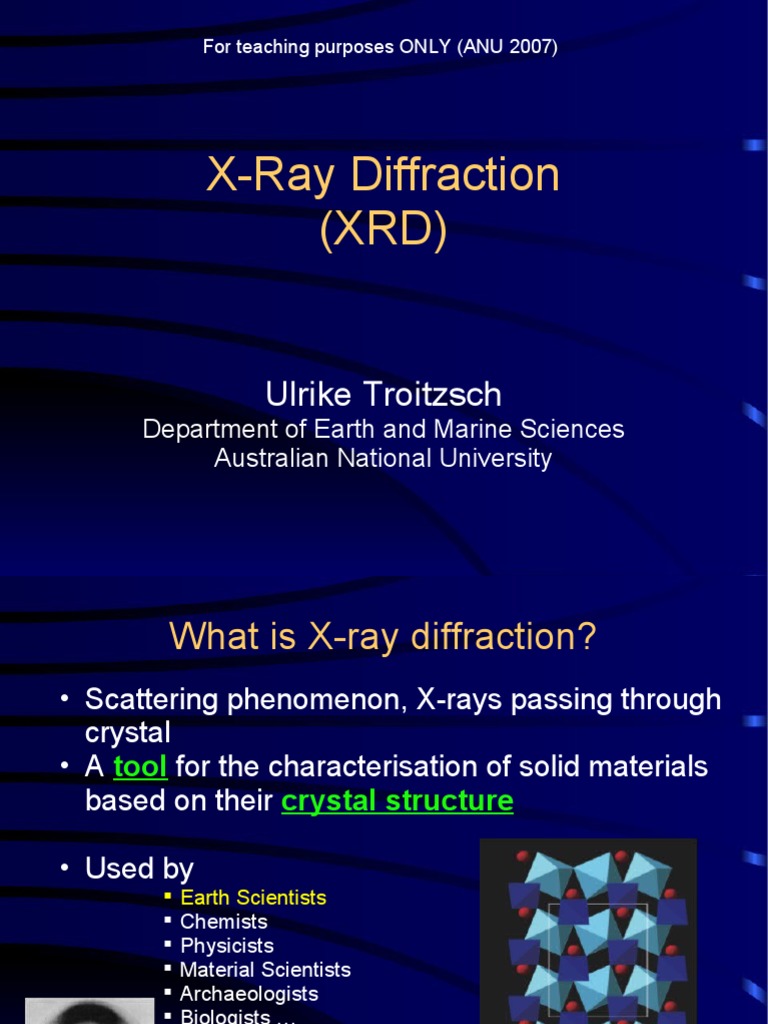 For teaching purposes ONLY (ANU 2007)

X-Ray Diffraction
(XRD)

Ulrike Troitzsch
Department of Earth and Marine Sciences
Australian National University

What is X-ray diffraction?

• Scattering phenomenon, X-rays passing through crystal
• A tool for the characterisation of solid materials based on their crystal structure

• Used by
▪ Earth Scientists
▪ Chemists
▪ Physicists
▪ Material Scientists
▪ Archaeologists
▪ Biologists ...